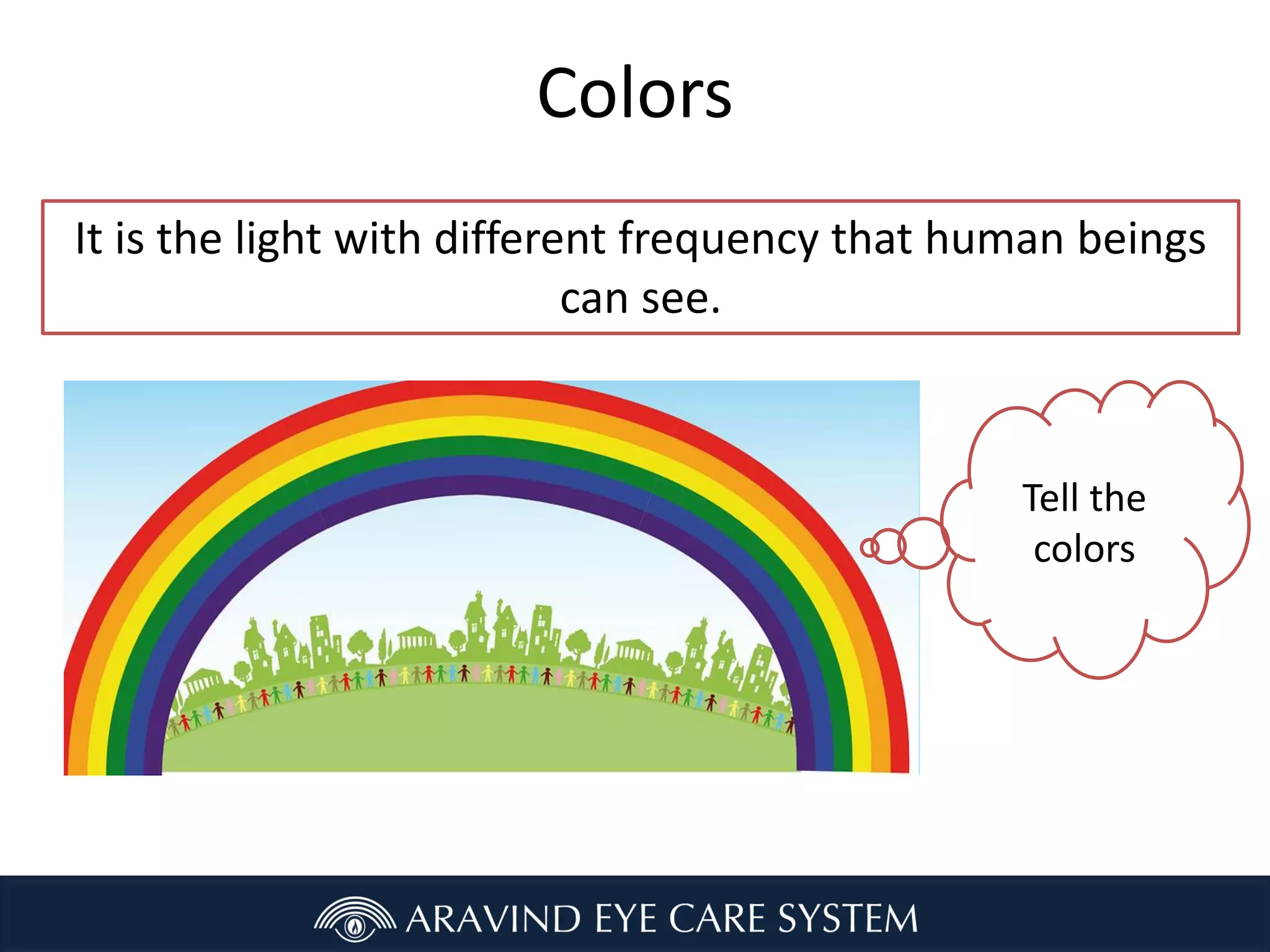 Colors

It is the light with different frequency that human beings can see.

Tell the colors

ARAVIND EYE CARE SYSTEM